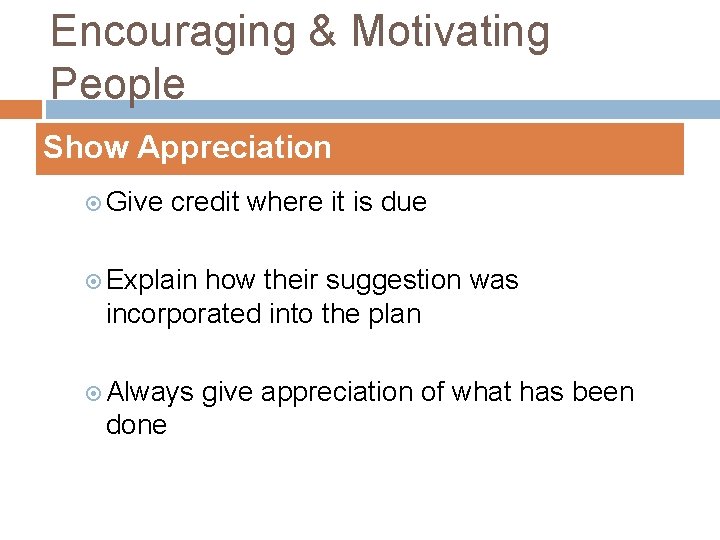 Encouraging & Motivating People

Show Appreciation

Give credit where it is due

Explain how their suggestion was incorporated into the plan

Always give appreciation of what has been done